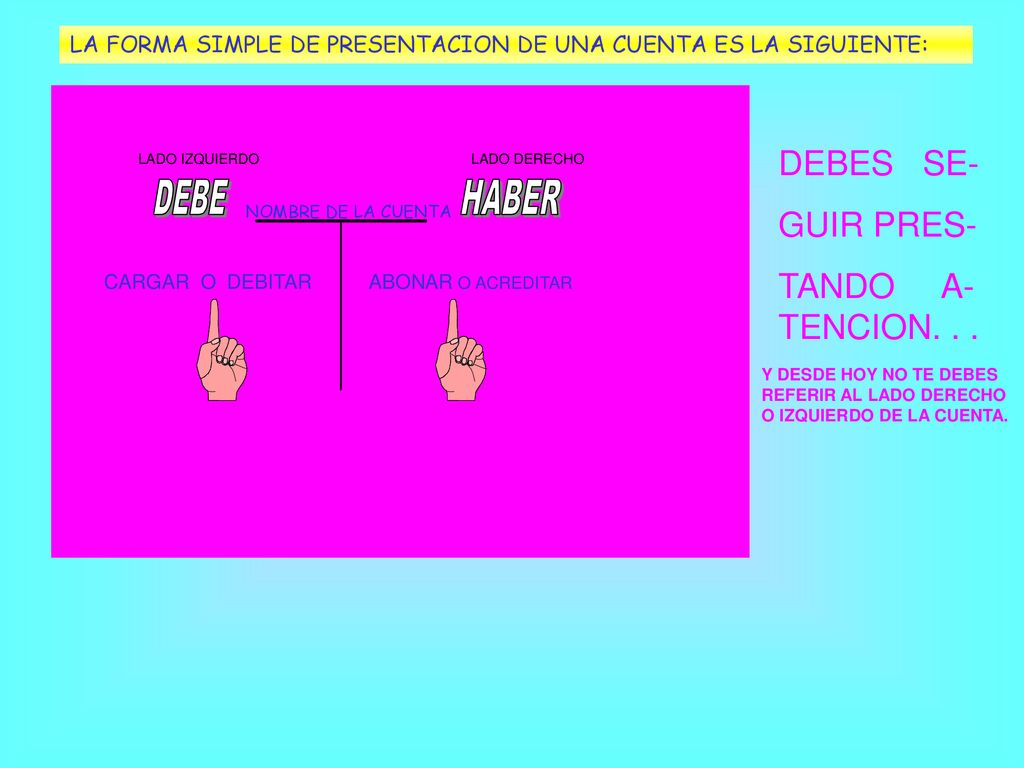 LA FORMA SIMPLE DE PRESENTACION DE UNA CUENTA ES LA SIGUIENTE:

LADO IZQUIERDO

LADO DERECHO

DEBE

NOMBRE DE LA CUENTA

HABER

CARGAR O DEBITAR

ABONAR O ACREDITAR

DEBES SEGUIR PRESTANDO ATENCION. . .

Y DESDE HOY NO TE DEBES REFERIR AL LADO DERECHO O IZQUIERDO DE LA CUENTA.